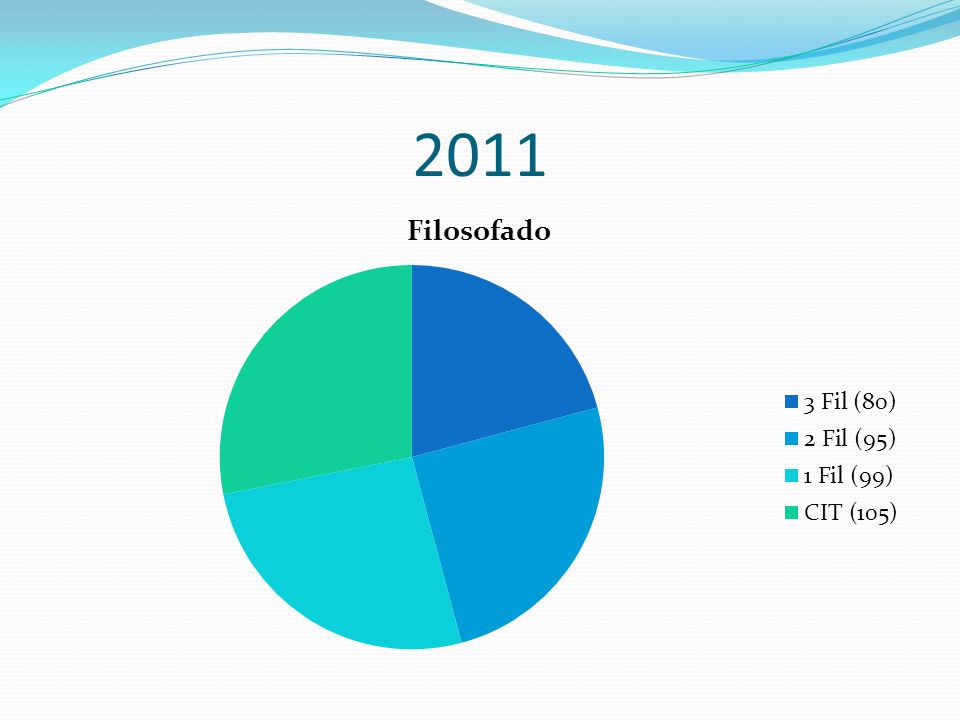 2011

Filosofado

3 Fil (80)
2 Fil (95)
1 Fil (99)
CIT (105)